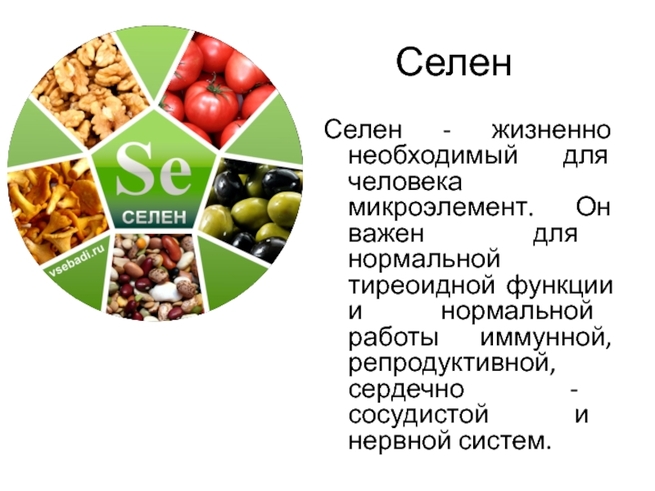 Se
СЕЛЕН
vsebadi.ru

Селен

Селен - жизненно необходимый для человека микроэлемент. Он важен для нормальной тиреоидной функции и нормальной работы иммунной, репродуктивной, сердечно - сосудистой и нервной систем.